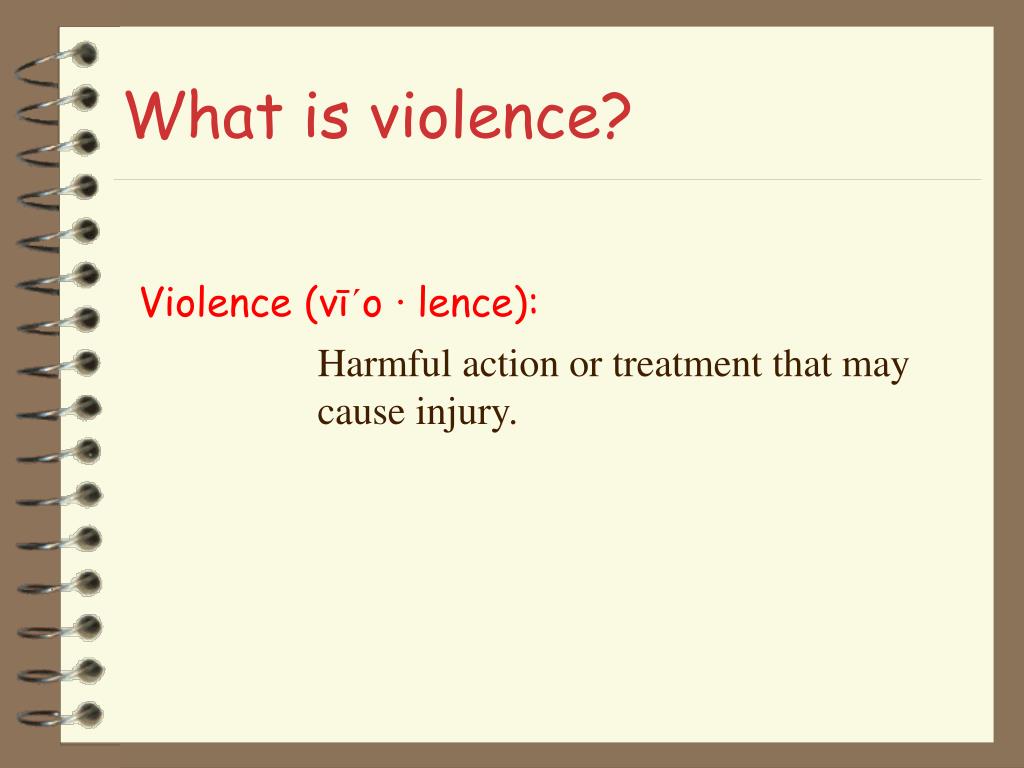 What is violence?

Violence (vī΄o · lence):

Harmful action or treatment that may cause injury.